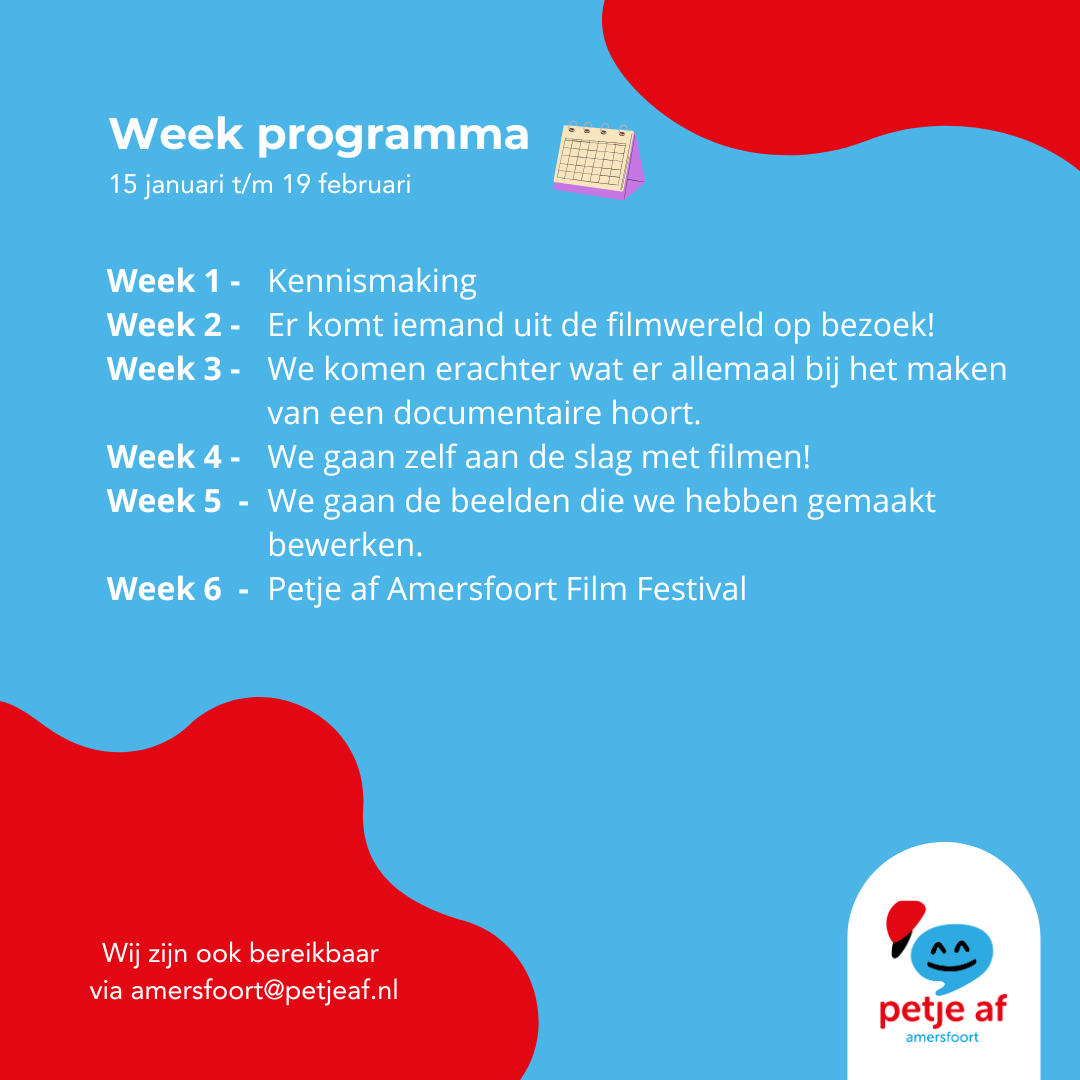 Week programma
15 januari t/m 19 februari

Week 1 - Kennismaking
Week 2 - Er komt iemand uit de filmwereld op bezoek!
Week 3 - We komen erachter wat er allemaal bij het maken van een documentaire hoort.
Week 4 - We gaan zelf aan de slag met filmen!
Week 5 - We gaan de beelden die we hebben gemaakt bewerken.
Week 6 - Petje af Amersfoort Film Festival

Wij zijn ook bereikbaar via amersfoort@petjeaf.nl

petje af
amersfoort